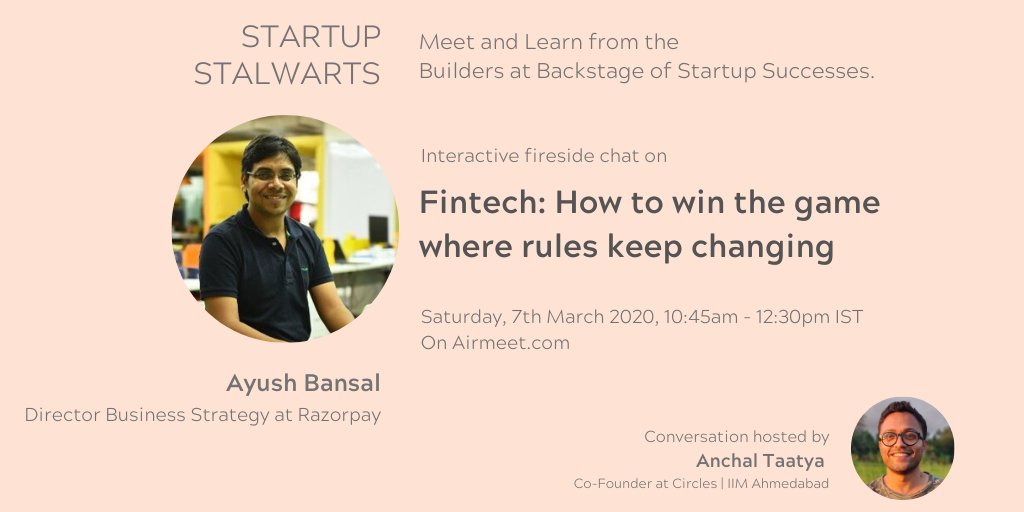 STARTUP STALWARTS

Meet and Learn from the Builders at Backstage of Startup Successes.

Interactive fireside chat on

Fintech: How to win the game where rules keep changing

Saturday, 7th March 2020, 10:45am - 12:30pm IST
On Airmeet.com

Ayush Bansal
Director Business Strategy at Razorpay

Conversation hosted by
Anchal Taatya
Co-Founder at Circles | IIM Ahmedabad